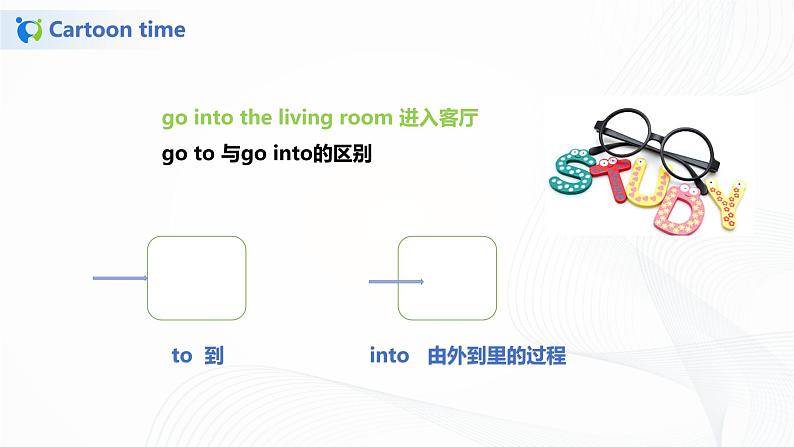 Cartoon time

go into the living room 进入客厅

go to 与go into的区别

STUDY

to 到

into 由外到里的过程